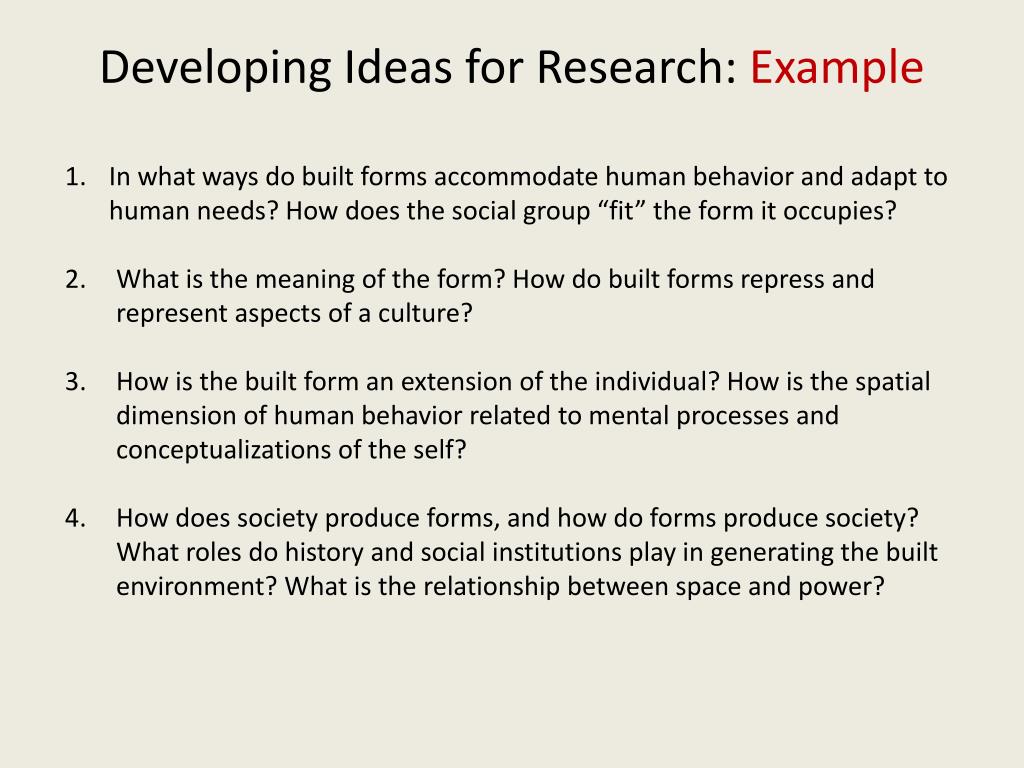 Developing Ideas for Research: Example

1. In what ways do built forms accommodate human behavior and adapt to human needs? How does the social group “fit” the form it occupies?

2. What is the meaning of the form? How do built forms repress and represent aspects of a culture?

3. How is the built form an extension of the individual? How is the spatial dimension of human behavior related to mental processes and conceptualizations of the self?

4. How does society produce forms, and how do forms produce society? What roles do history and social institutions play in generating the built environment? What is the relationship between space and power?